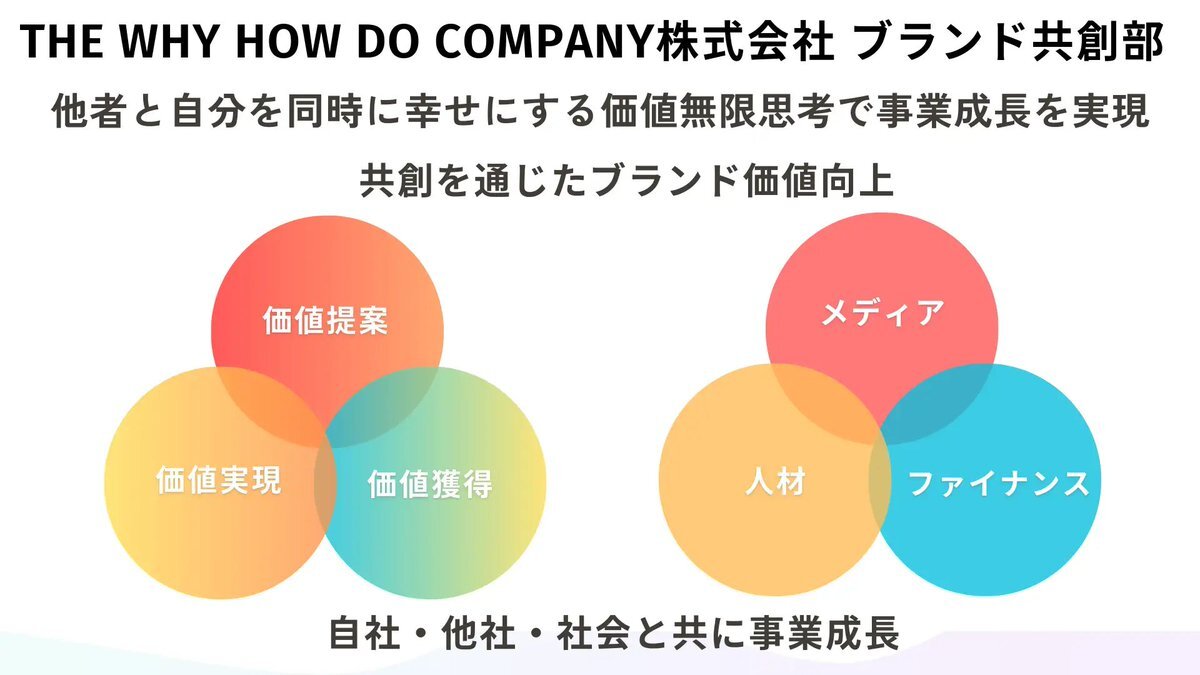 THE WHY HOW DO COMPANY株式会社 ブランド共創部

他者と自分を同時に幸せにする価値無限思考で事業成長を実現

共創を通じたブランド価値向上

価値提案

価値実現

価値獲得

メディア

人材

ファイナンス

自社・他社・社会と共に事業成長